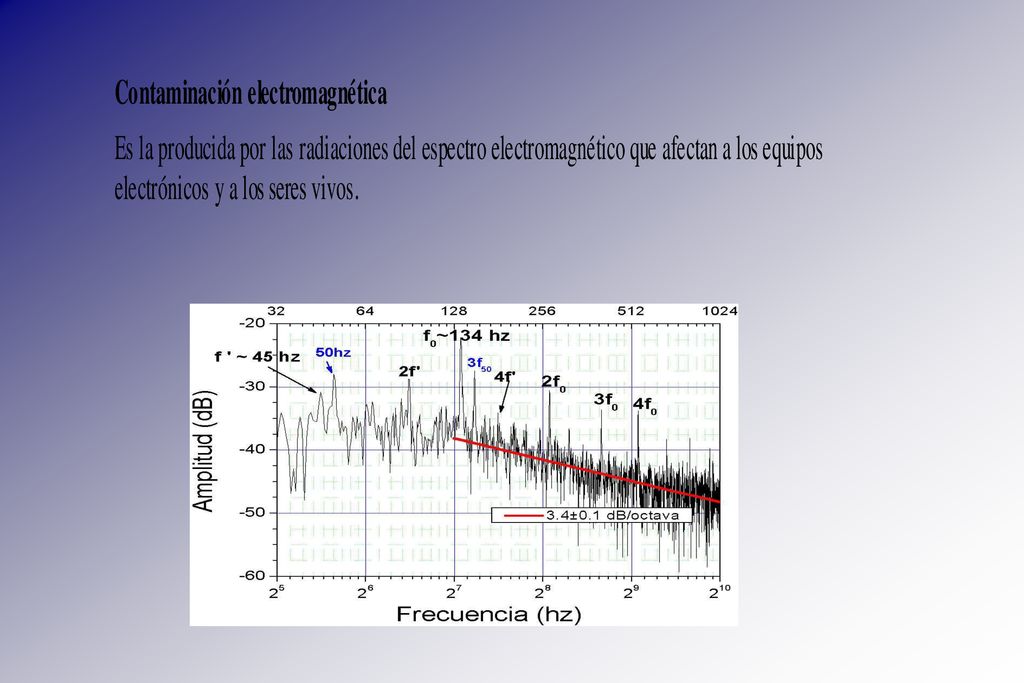 Contaminación electromagnética

Es la producida por las radiaciones del espectro electromagnético que afectan a los equipos electrónicos y a los seres vivos.

32 64 128 256 512 1024

-20
-30
-40
-50
-60

Amplitud (dB)

f ' ~ 45 hz
50hz
2f'
$f_0$~134 hz
$3f_{50}$
4f'
$2f_0$
$3f_0$
$4f_0$

3.4±0.1 dB/octava

$2^5$ $2^6$ $2^7$ $2^8$ $2^9$ $2^{10}$

Frecuencia (hz)